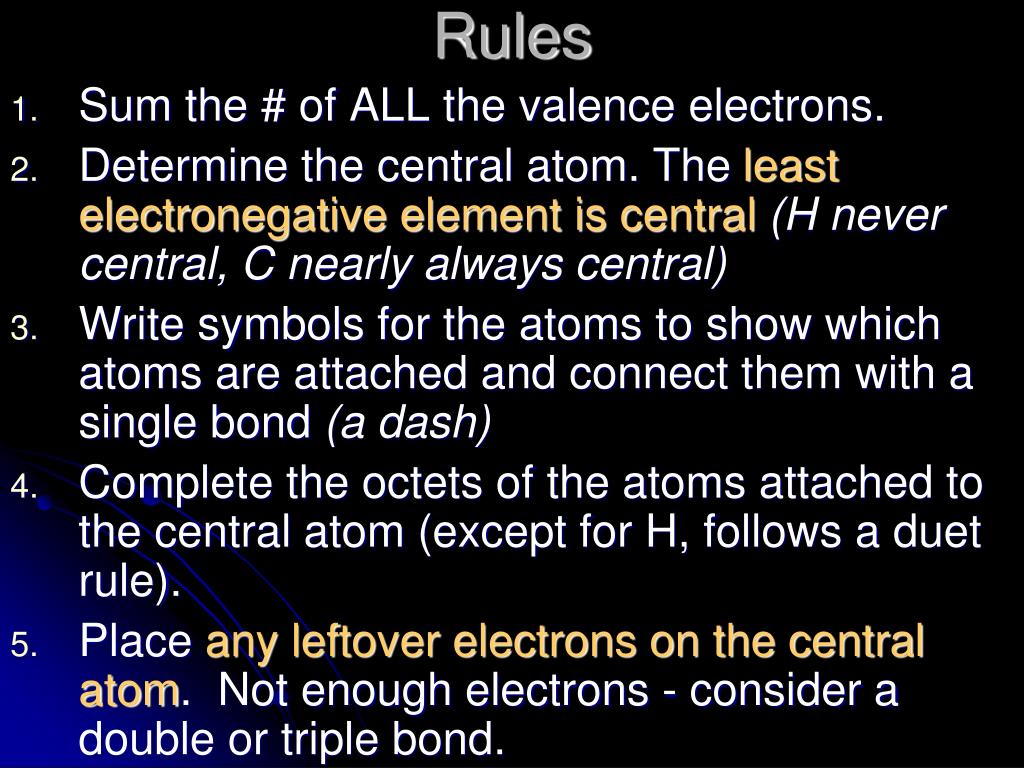 Rules

1. Sum the # of ALL the valence electrons.
2. Determine the central atom. The least electronegative element is central (H never central, C nearly always central)
3. Write symbols for the atoms to show which atoms are attached and connect them with a single bond (a dash)
4. Complete the octets of the atoms attached to the central atom (except for H, follows a duet rule).
5. Place any leftover electrons on the central atom. Not enough electrons - consider a double or triple bond.